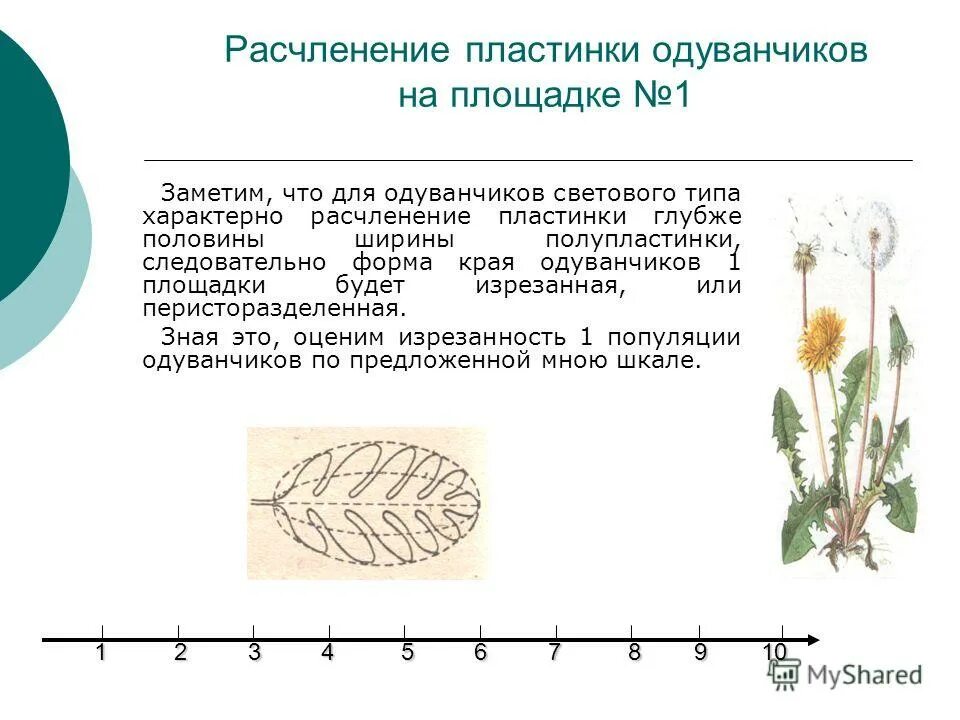 Расчленение пластинки одуванчиков на площадке №1

Заметим, что для одуванчиков светового типа характерно расчленение пластинки глубже половины ширины полупластинки, следовательно форма края одуванчиков 1 площадки будет изрезанная, или перисторазделенная.

Зная это, оценим изрезанность 1 популяции одуванчиков по предложенной мною шкале.

1 2 3 4 5 6 7 8 9 10

MyShared